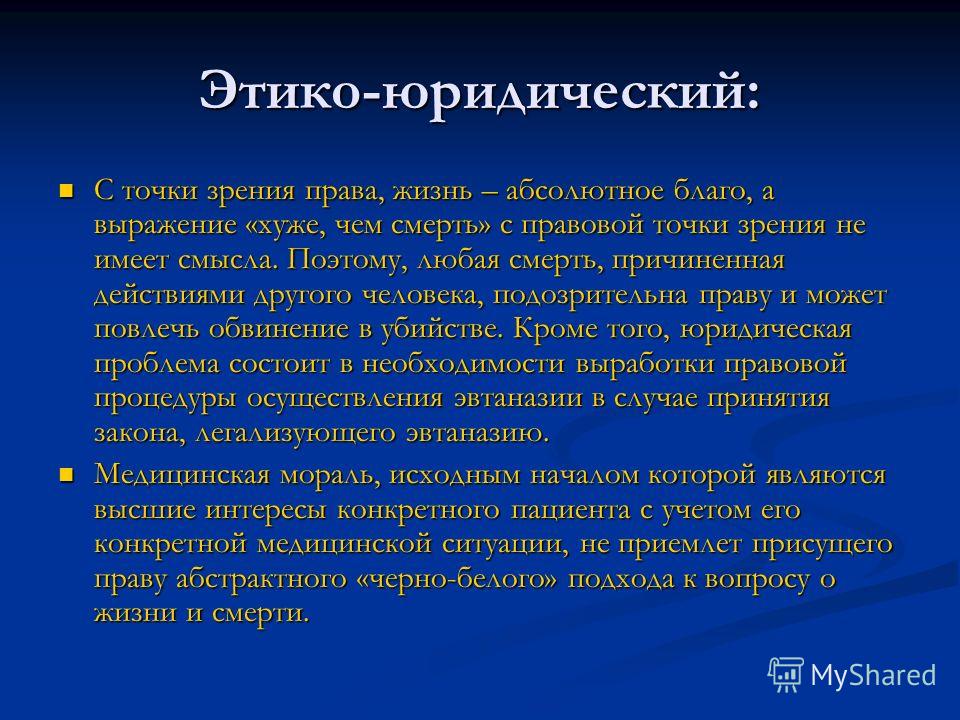 Этико-юридический:

С точки зрения права, жизнь – абсолютное благо, а выражение «хуже, чем смерть» с правовой точки зрения не имеет смысла. Поэтому, любая смерть, причиненная действиями другого человека, подозрительна праву и может повлечь обвинение в убийстве. Кроме того, юридическая проблема состоит в необходимости выработки правовой процедуры осуществления эвтаназии в случае принятия закона, легализующего эвтаназию.

Медицинская мораль, исходным началом которой являются высшие интересы конкретного пациента с учетом его конкретной медицинской ситуации, не приемлет присущего праву абстрактного «черно-белого» подхода к вопросу о жизни и смерти.

MyShared